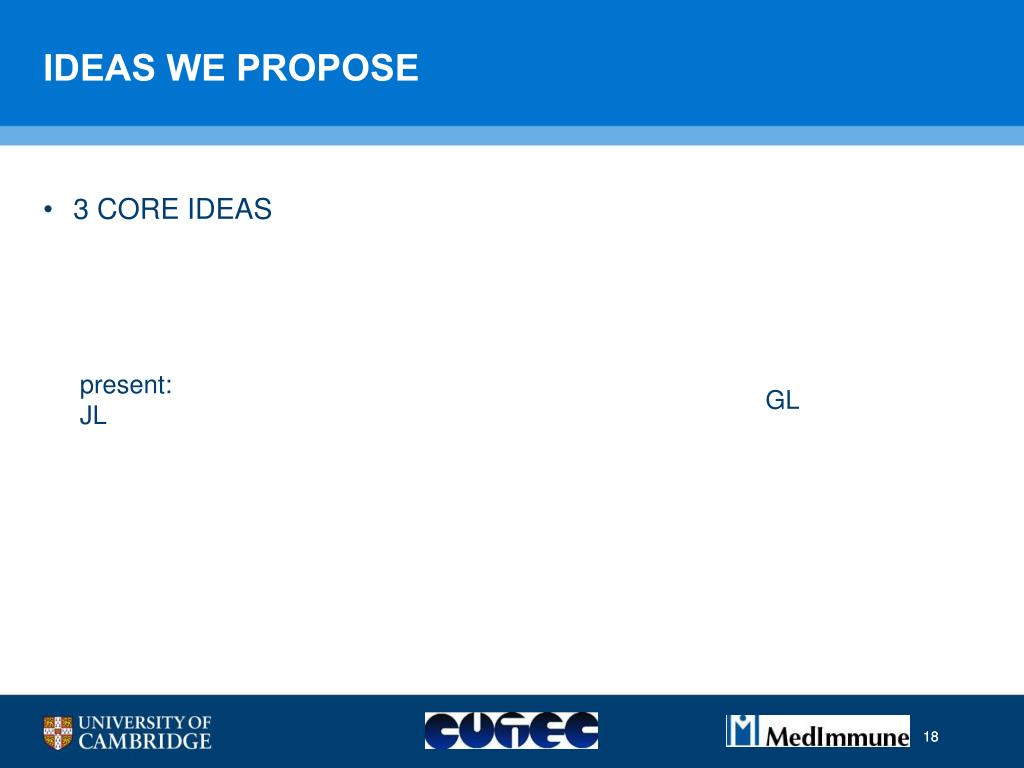 IDEAS WE PROPOSE

• 3 CORE IDEAS

present:
JL

GL

UNIVERSITY OF CAMBRIDGE

CUTEC

MedImmune

18